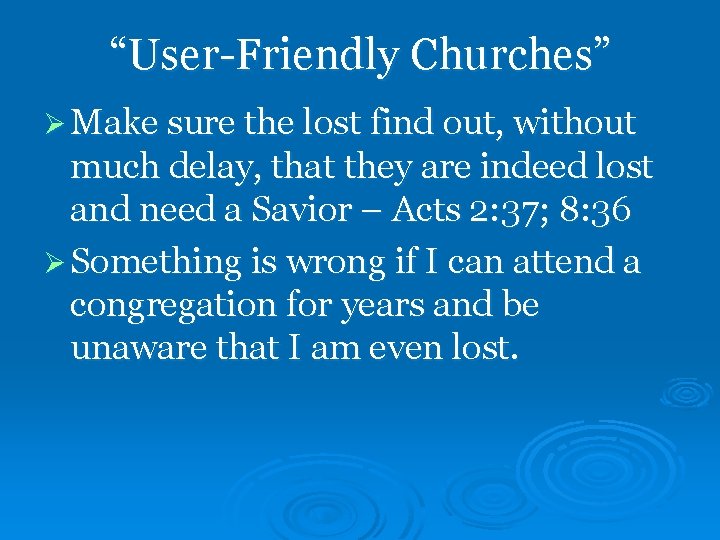 “User-Friendly Churches”

➢ Make sure the lost find out, without much delay, that they are indeed lost and need a Savior – Acts 2:37; 8:36

➢ Something is wrong if I can attend a congregation for years and be unaware that I am even lost.